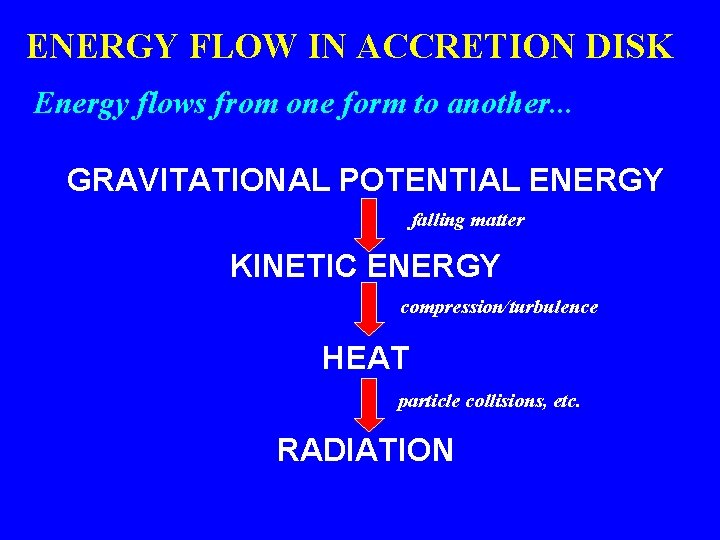 ENERGY FLOW IN ACCRETION DISK

Energy flows from one form to another...

GRAVITATIONAL POTENTIAL ENERGY

falling matter

KINETIC ENERGY

compression/turbulence

HEAT

particle collisions, etc.

RADIATION